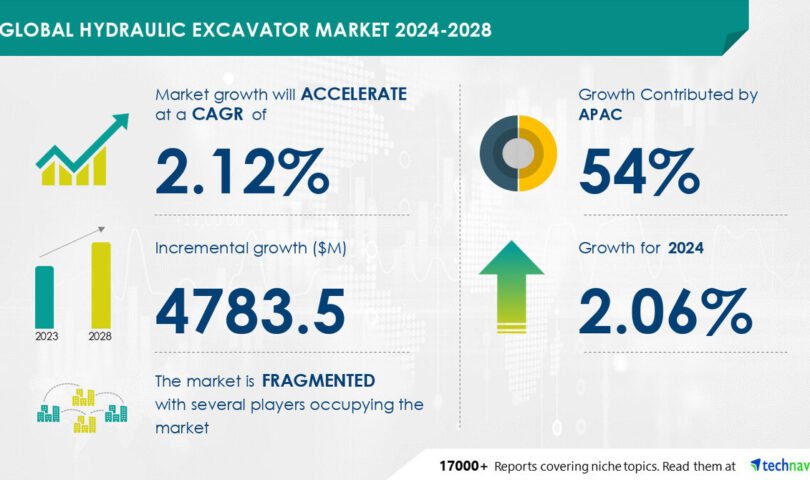 GLOBAL HYDRAULIC EXCAVATOR MARKET 2024-2028

Market growth will ACCELERATE at a CAGR of

2.12%

Incremental growth ($M)

4783.5

2023 2028

The market is FRAGMENTED with several players occupying the market

Growth Contributed by APAC

54%

Growth for 2024

2.06%

17000+ Reports covering niche topics. Read them at technav